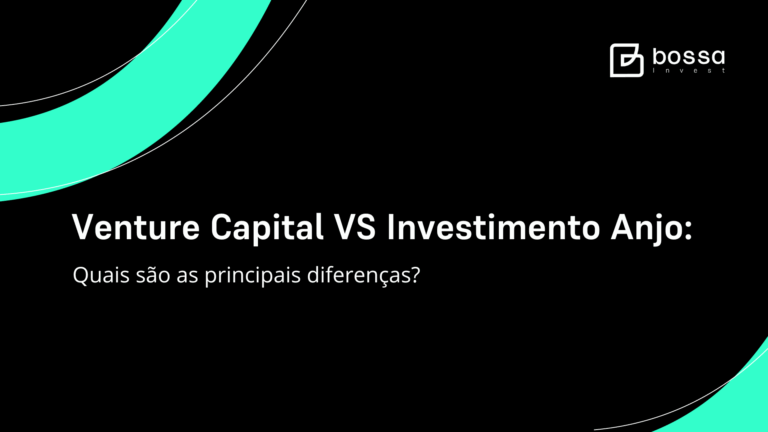 bossa
invest

Venture Capital VS Investimento Anjo:

Quais são as principais diferenças?